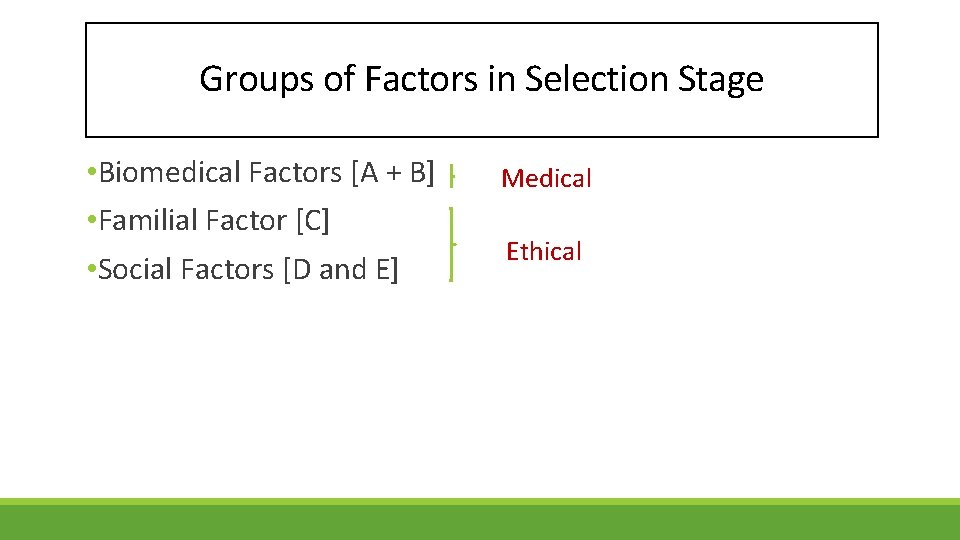 Groups of Factors in Selection Stage

•Biomedical Factors [A + B]
•Familial Factor [C]
•Social Factors [D and E]

Medical

Ethical